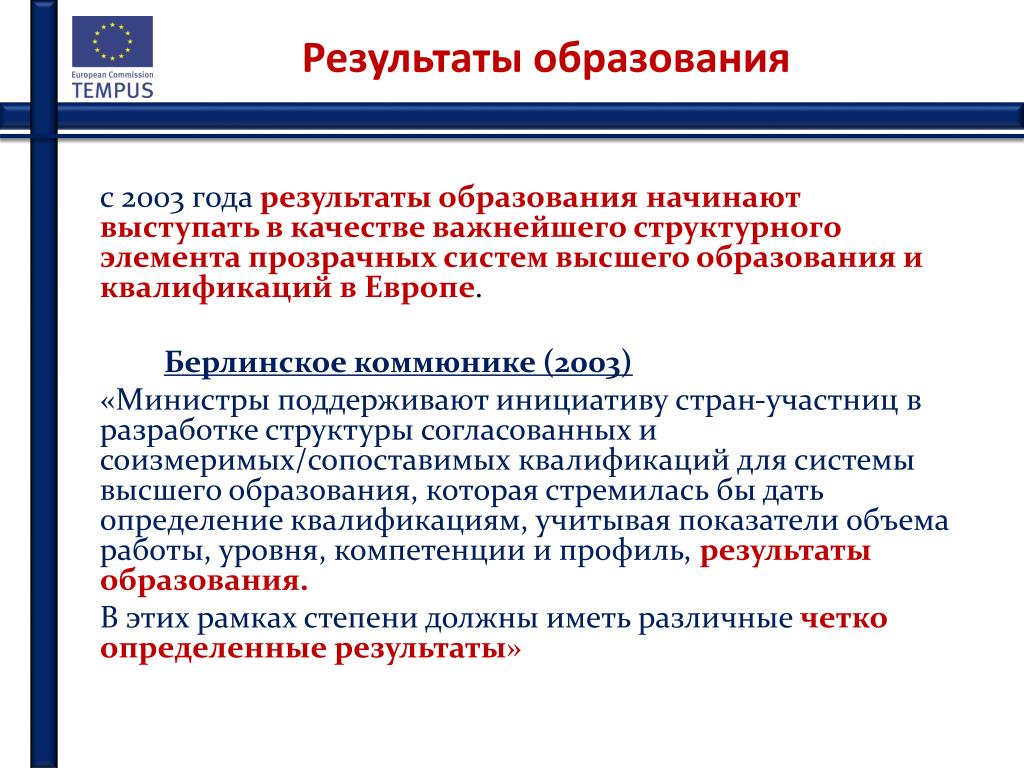 European Commission
TEMPUS

Результаты образования

с 2003 года результаты образования начинают выступать в качестве важнейшего структурного элемента прозрачных систем высшего образования и квалификаций в Европе.

Берлинское коммюнике (2003)

«Министры поддерживают инициативу стран-участниц в разработке структуры согласованных и соизмеримых/сопоставимых квалификаций для системы высшего образования, которая стремилась бы дать определение квалификациям, учитывая показатели объема работы, уровня, компетенции и профиль, результаты образования.

В этих рамках степени должны иметь различные четко определенные результаты»